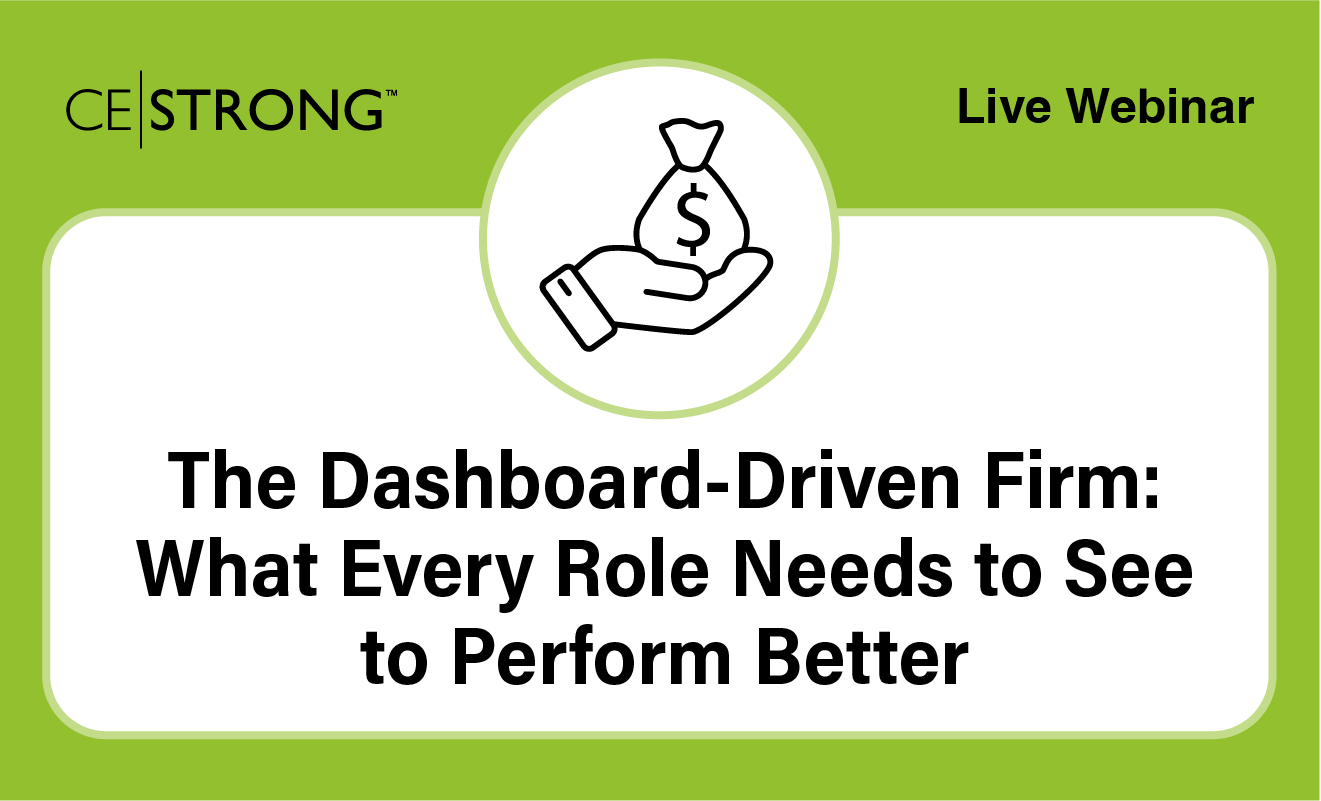 CE|STRONG™

Live Webinar

$

The Dashboard-Driven Firm: What Every Role Needs to See to Perform Better